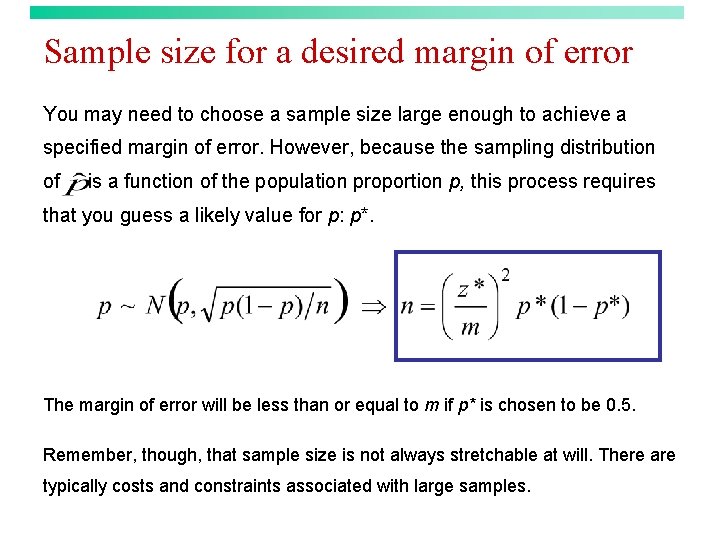 Sample size for a desired margin of error

You may need to choose a sample size large enough to achieve a specified margin of error. However, because the sampling distribution of $\hat{p}$ is a function of the population proportion $p$, this process requires that you guess a likely value for $p$: $p^*$.

$p \sim N\left(p, \sqrt{p(1-p)/n}\right) \Rightarrow n = \left(\frac{z^*}{m}\right)^2 p^*(1-p^*)$

The margin of error will be less than or equal to $m$ if $p^*$ is chosen to be 0.5.

Remember, though, that sample size is not always stretchable at will. There are typically costs and constraints associated with large samples.